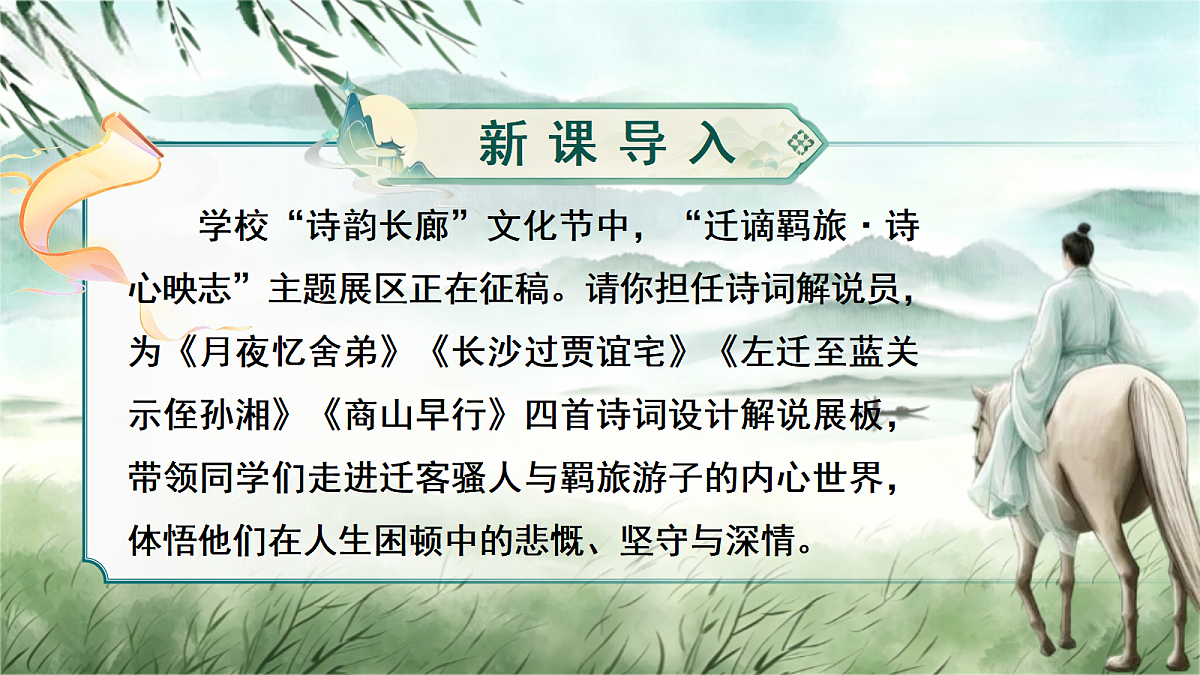 新课导入

学校“诗韵长廊”文化节中，“迁谪羁旅·诗心映志”主题展区正在征稿。请你担任诗词解说员，为《月夜忆舍弟》《长沙过贾谊宅》《左迁至蓝关示侄孙湘》《商山早行》四首诗词设计解说展板，带领同学们走进迁客骚人与羁旅游子的内心世界，体悟他们在人生困顿中的悲慨、坚守与深情。